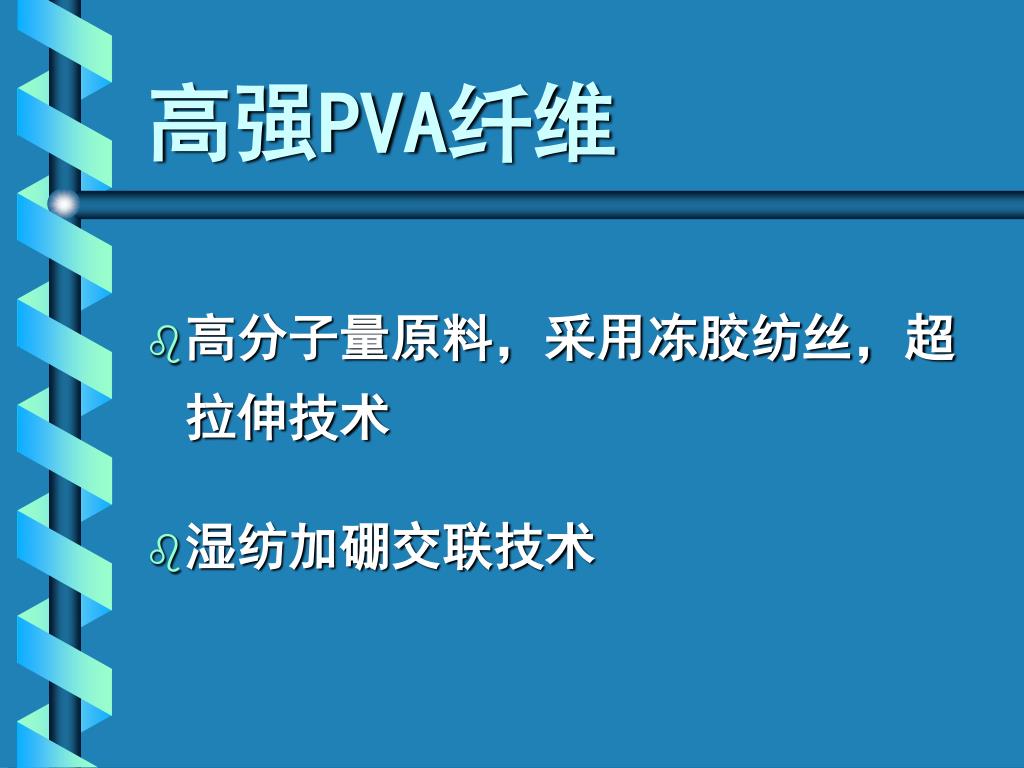 高强PVA纤维

高分子量原料，采用冻胶纺丝，超拉伸技术

湿纺加硼交联技术